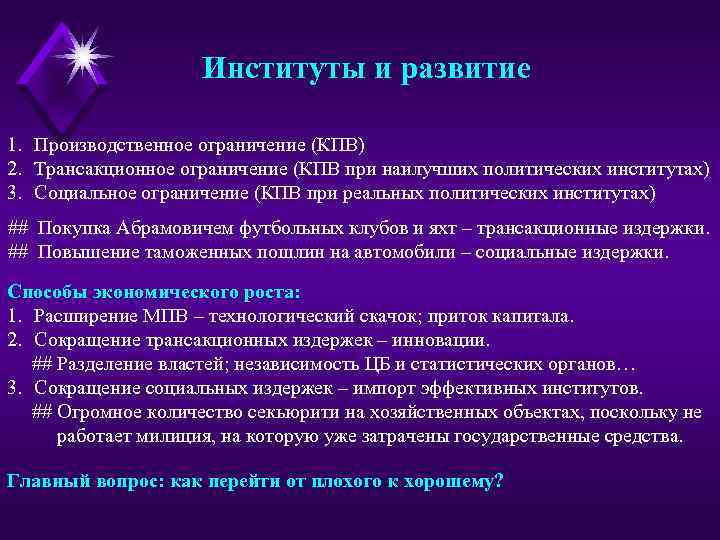 Институты и развитие

1. Производственное ограничение (КПВ)
2. Трансакционное ограничение (КПВ при наилучших политических институтах)
3. Социальное ограничение (КПВ при реальных политических институтах)

## Покупка Абрамовичем футбольных клубов и яхт – трансакционные издержки.
## Повышение таможенных пошлин на автомобили – социальные издержки.

Способы экономического роста:
1. Расширение МПВ – технологический скачок; приток капитала.
2. Сокращение трансакционных издержек – инновации.
## Разделение властей; независимость ЦБ и статистических органов…
3. Сокращение социальных издержек – импорт эффективных институтов.
## Огромное количество секьюрити на хозяйственных объектах, поскольку не работает милиция, на которую уже затрачены государственные средства.

Главный вопрос: как перейти от плохого к хорошему?